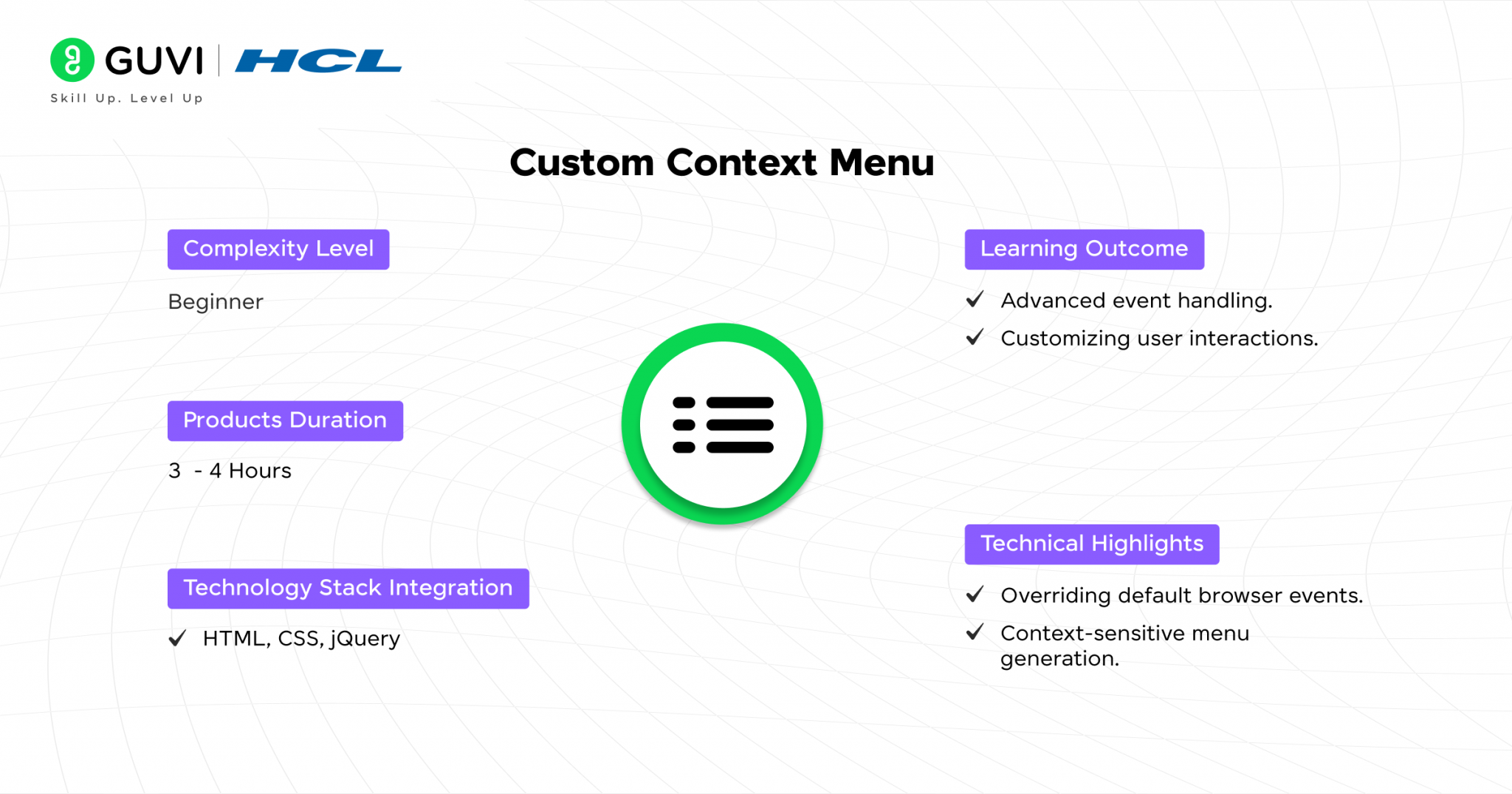 GUVI | HCL
Skill Up. Level Up

Custom Context Menu

Complexity Level

Beginner

Products Duration

3 - 4 Hours

Technology Stack Integration

✓ HTML, CSS, jQuery

Learning Outcome

✓ Advanced event handling.
✓ Customizing user interactions.

Technical Highlights

✓ Overriding default browser events.
✓ Context-sensitive menu generation.